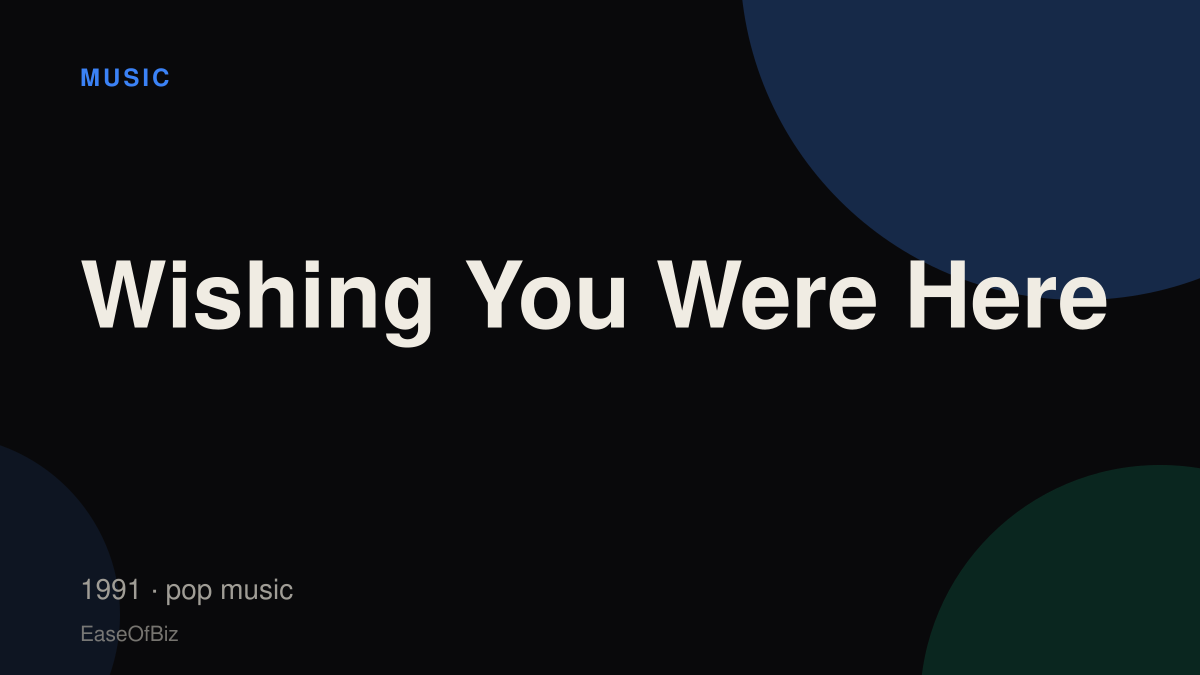 MUSIC

Wishing You Were Here

1991 · pop music

EaseOfBiz